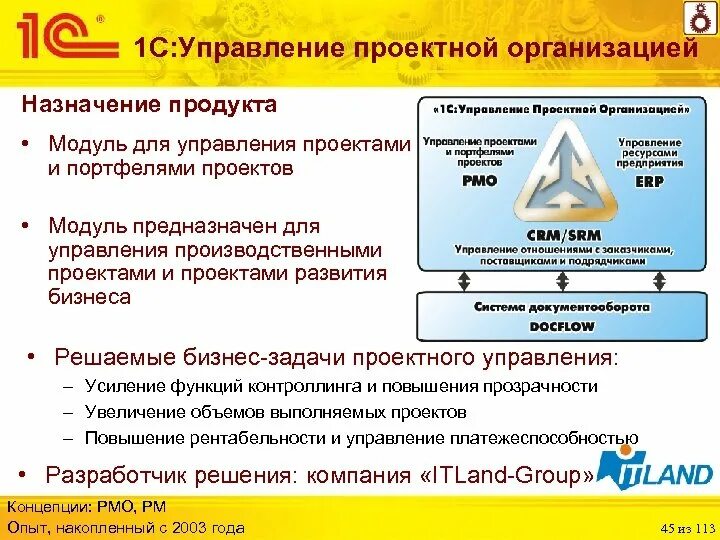 1С

1С:Управление проектной организацией

Назначение продукта

• Модуль для управления проектами и портфелями проектов

• Модуль предназначен для управления производственными проектами и проектами развития бизнеса

«1С:Управление Проектной Организацией»

Управление проектами и портфелями проектов

PMO

Управление ресурсами предприятия

ERP

CRM/SRM

Управление отношениями с заказчиками, поставщиками и подрядчиками

Система документооборота

DOCFLOW

• Решаемые бизнес-задачи проектного управления:

– Усиление функций контроллинга и повышения прозрачности

– Увеличение объемов выполняемых проектов

– Повышение рентабельности и управление платежеспособностью

• Разработчик решения: компания «ITLand-Group»

ITLAND

Концепции: PMO, PM

Опыт, накопленный с 2003 года

45 из 113